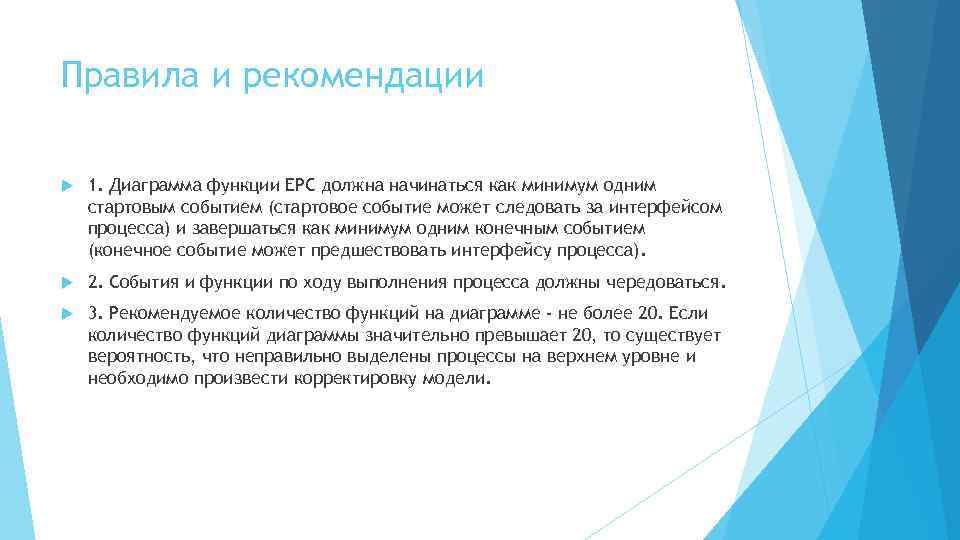 Правила и рекомендации

1. Диаграмма функции EPC должна начинаться как минимум одним стартовым событием (стартовое событие может следовать за интерфейсом процесса) и завершаться как минимум одним конечным событием (конечное событие может предшествовать интерфейсу процесса).

2. События и функции по ходу выполнения процесса должны чередоваться.

3. Рекомендуемое количество функций на диаграмме - не более 20. Если количество функций диаграммы значительно превышает 20, то существует вероятность, что неправильно выделены процессы на верхнем уровне и необходимо произвести корректировку модели.